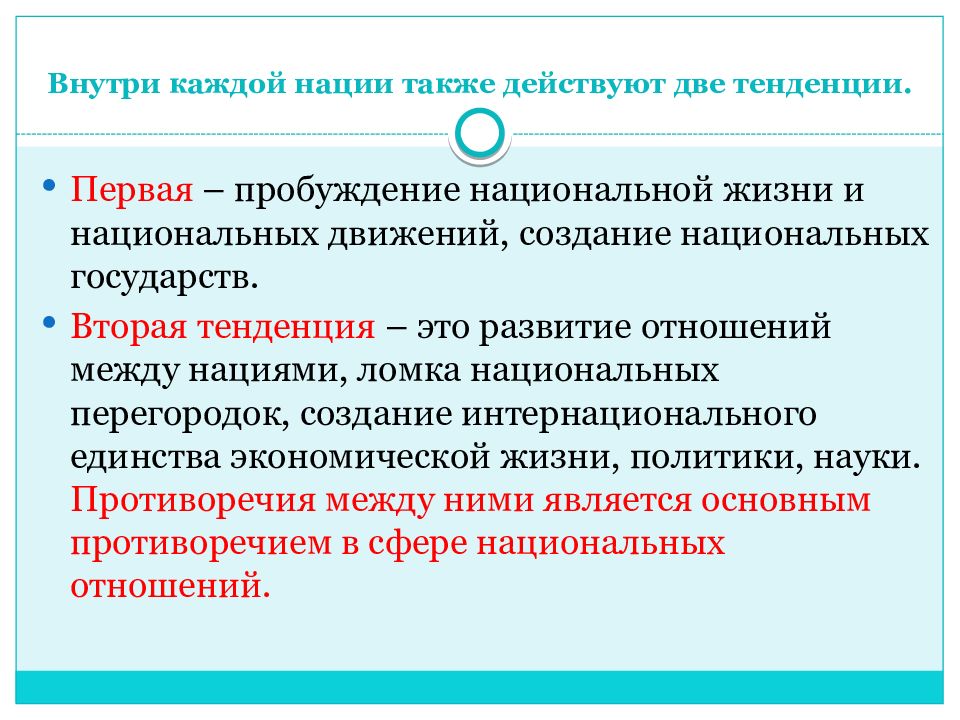 Внутри каждой нации также действуют две тенденции.

• Первая – пробуждение национальной жизни и национальных движений, создание национальных государств.

• Вторая тенденция – это развитие отношений между нациями, ломка национальных перегородок, создание интернационального единства экономической жизни, политики, науки. Противоречия между ними является основным противоречием в сфере национальных отношений.